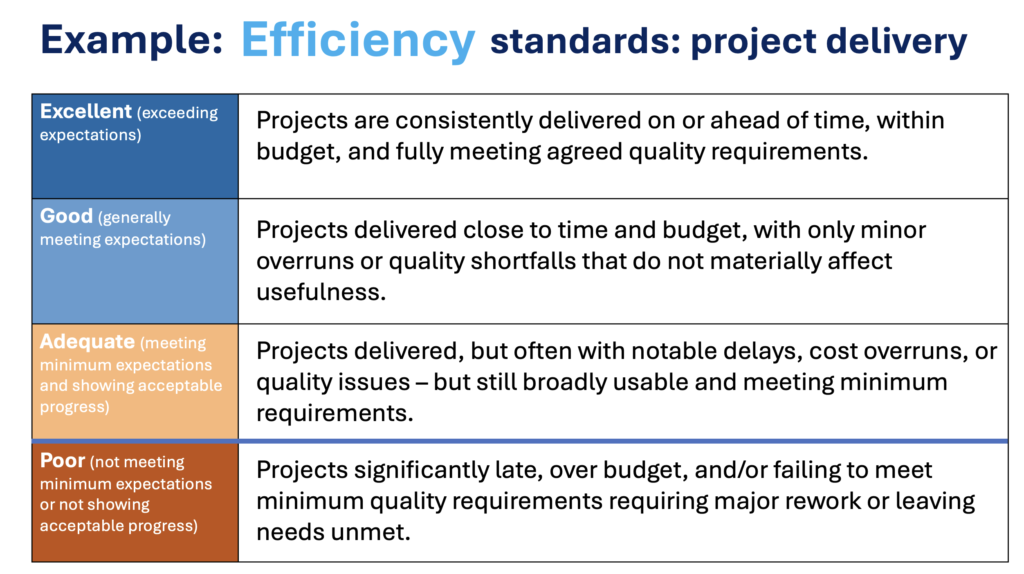 Example: Efficiency standards: project delivery

| | |
|---|---|
| Excellent (exceeding expectations) | Projects are consistently delivered on or ahead of time, within budget, and fully meeting agreed quality requirements. |
| Good (generally meeting expectations) | Projects delivered close to time and budget, with only minor overruns or quality shortfalls that do not materially affect usefulness. |
| Adequate (meeting minimum expectations and showing acceptable progress) | Projects delivered, but often with notable delays, cost overruns, or quality issues – but still broadly usable and meeting minimum requirements. |
| Poor (not meeting minimum expectations or not showing acceptable progress) | Projects significantly late, over budget, and/or failing to meet minimum quality requirements requiring major rework or leaving needs unmet. |